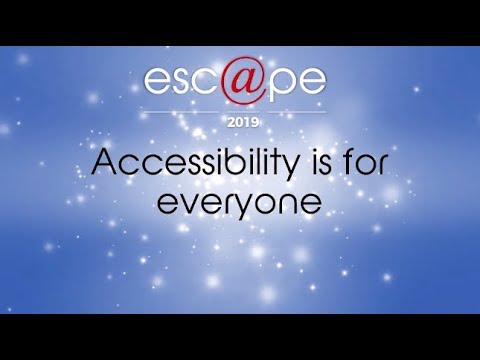 esc@pe
2019

Accessibility is for everyone